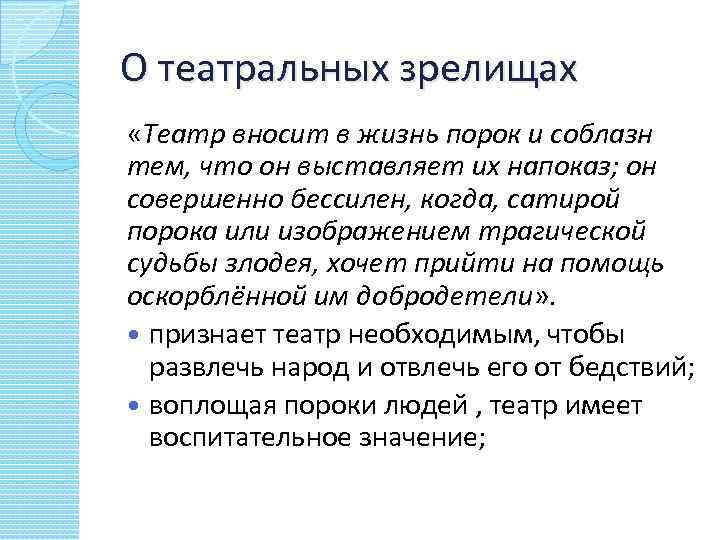 О театральных зрелищах

«Театр вносит в жизнь порок и соблазн тем, что он выставляет их напоказ; он совершенно бессилен, когда, сатирой порока или изображением трагической судьбы злодея, хочет прийти на помощь оскорблённой им добродетели».

• признает театр необходимым, чтобы развлечь народ и отвлечь его от бедствий;
• воплощая пороки людей , театр имеет воспитательное значение;